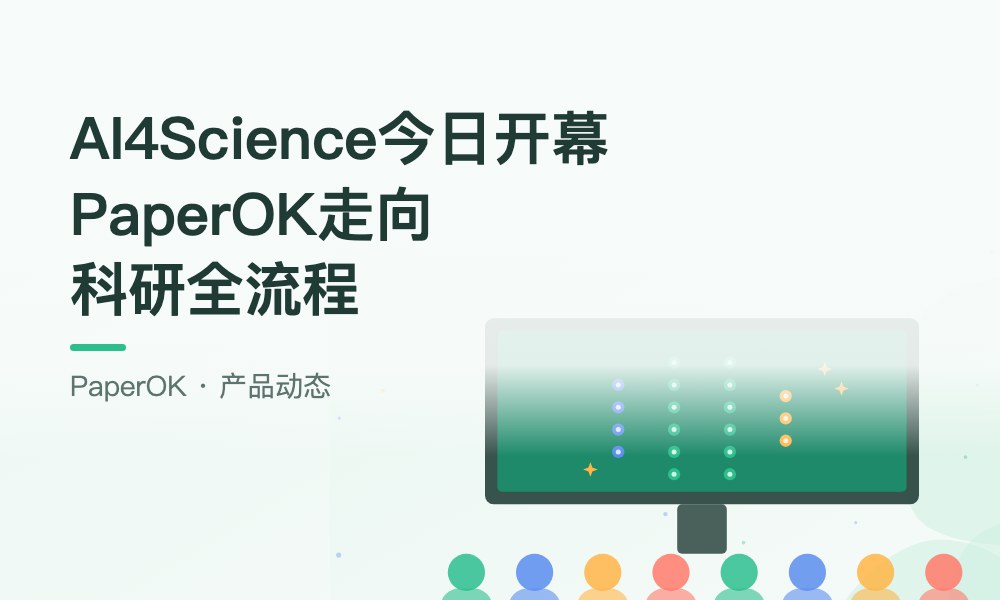 AI4Science今日开幕
PaperOK走向
科研全流程

PaperOK · 产品动态